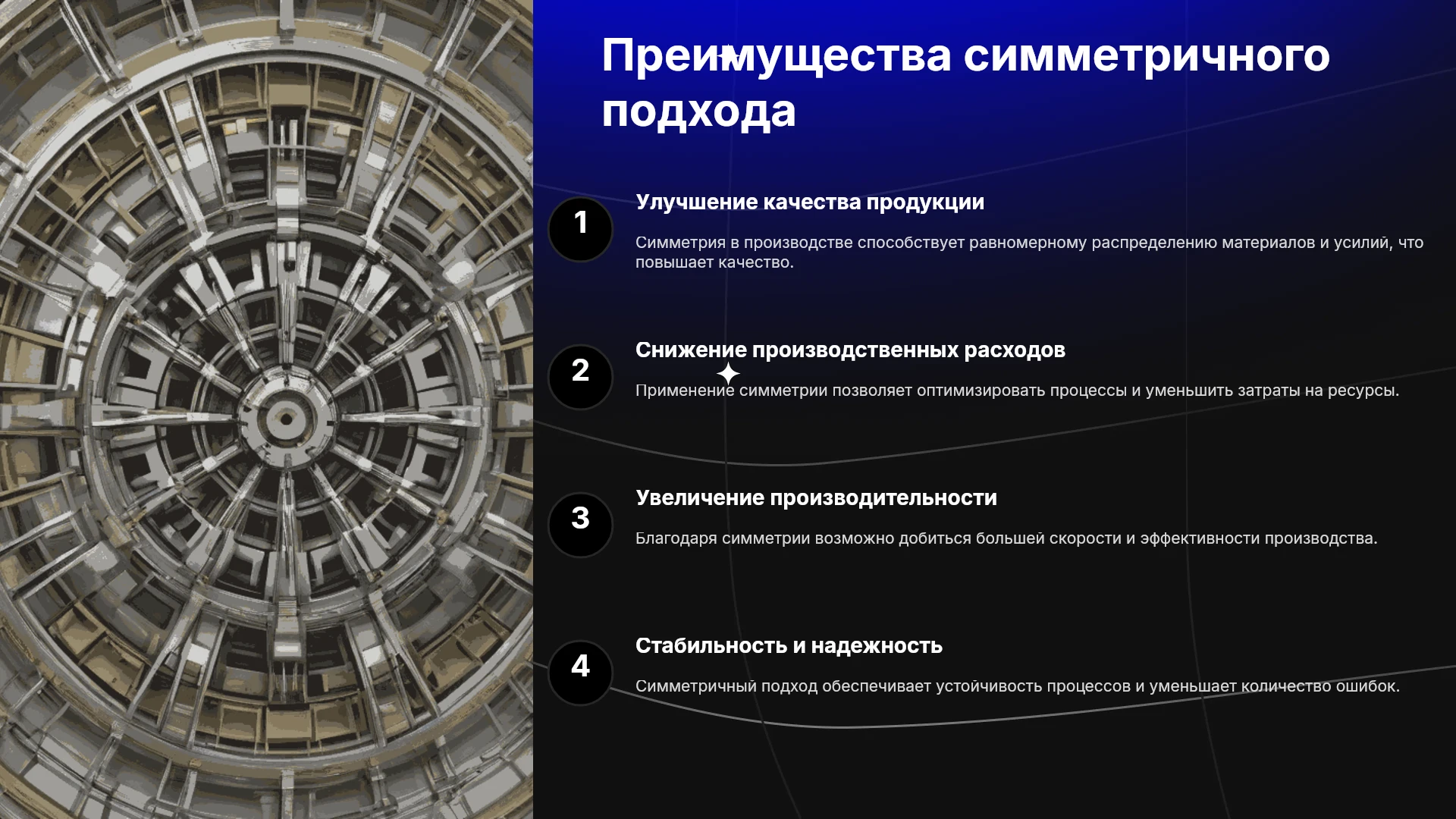 Преимущества симметричного подхода

1

Улучшение качества продукции

Симметрия в производстве способствует равномерному распределению материалов и усилий, что повышает качество.

2

Снижение производственных расходов

Применение симметрии позволяет оптимизировать процессы и уменьшить затраты на ресурсы.

3

Увеличение производительности

Благодаря симметрии возможно добиться большей скорости и эффективности производства.

4

Стабильность и надежность

Симметричный подход обеспечивает устойчивость процессов и уменьшает количество ошибок.